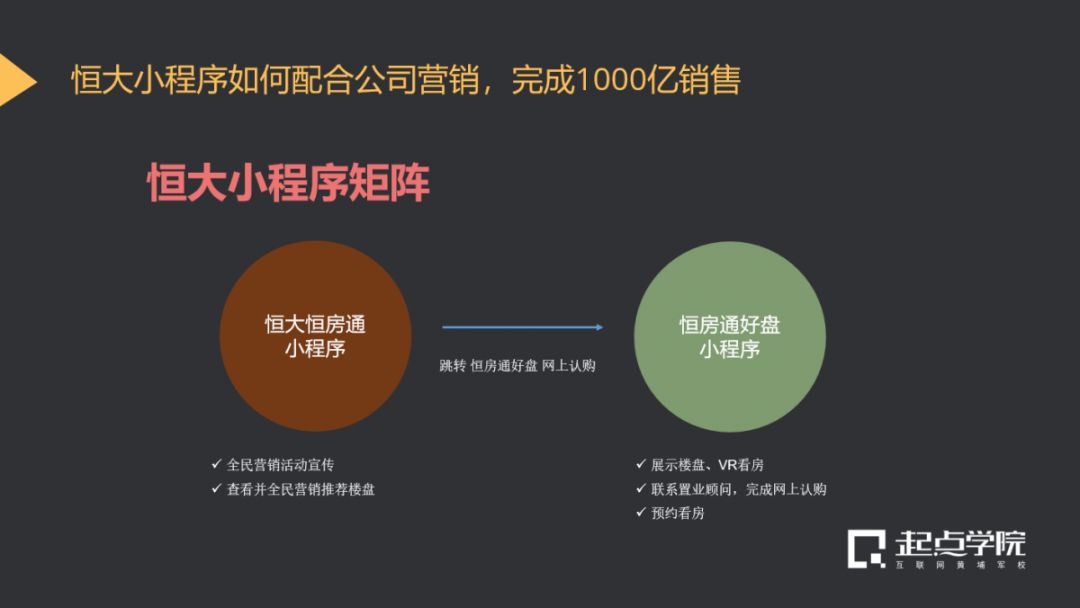 恒大小程序如何配合公司营销，完成1000亿销售

恒大小程序矩阵

恒大恒房通
小程序

跳转 恒房通好盘 网上认购

恒房通好盘
小程序

✓ 全民营销活动宣传
✓ 查看并全民营销推荐楼盘

✓ 展示楼盘、VR看房
✓ 联系置业顾问，完成网上认购
✓ 预约看房

起点学院
互联网黄埔军校